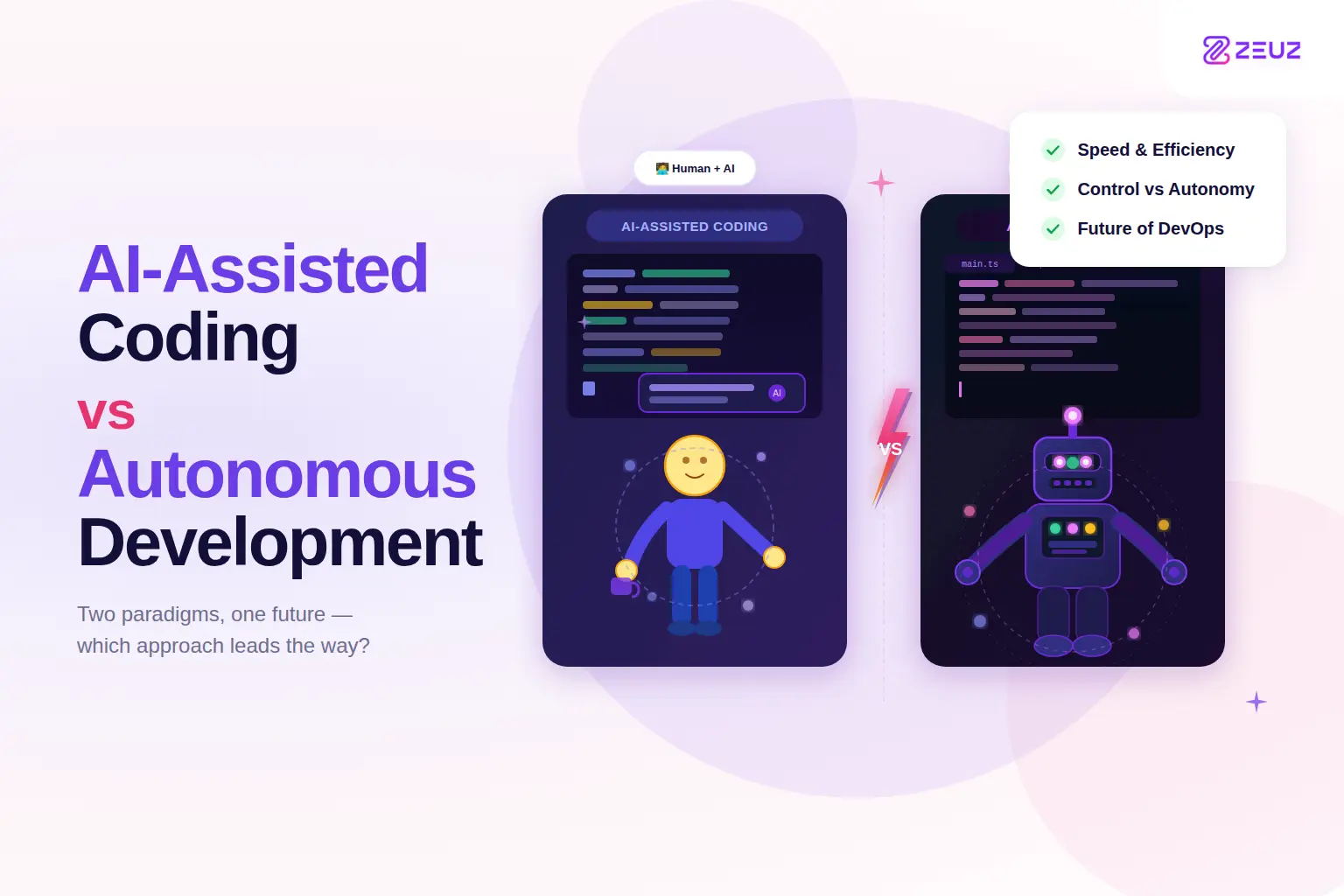 ZEUZ

AI-Assisted Coding vs Autonomous Development

Two paradigms, one future — which approach leads the way?

Human + AI

AI-ASSISTED CODING

AI

VS

main.ts

Speed & Efficiency
Control vs Autonomy
Future of DevOps